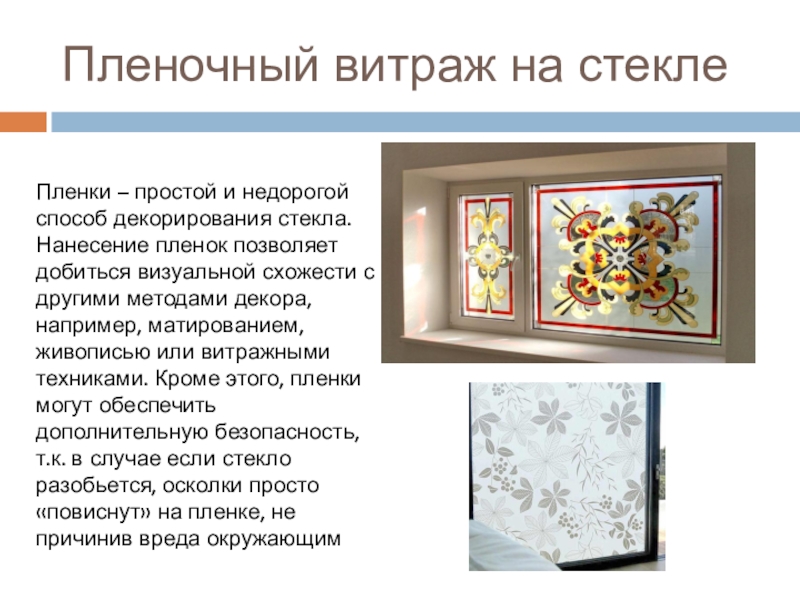 Пленочный витраж на стекле

Пленки – простой и недорогой способ декорирования стекла. Нанесение пленок позволяет добиться визуальной схожести с другими методами декора, например, матированием, живописью или витражными техниками. Кроме этого, пленки могут обеспечить дополнительную безопасность, т.к. в случае если стекло разобьется, осколки просто «повиснут» на пленке, не причинив вреда окружающим